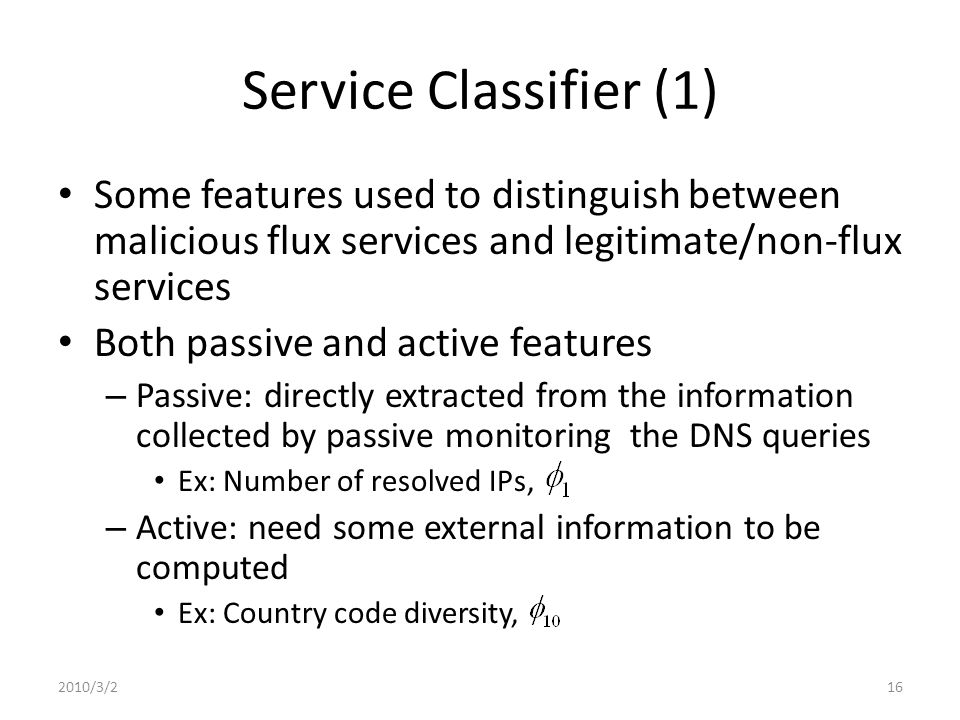 Service Classifier (1)

• Some features used to distinguish between malicious flux services and legitimate/non-flux services

• Both passive and active features

– Passive: directly extracted from the information collected by passive monitoring the DNS queries

• Ex: Number of resolved IPs, $\phi_1$

– Active: need some external information to be computed

• Ex: Country code diversity, $\phi_{10}$

2010/3/2

16